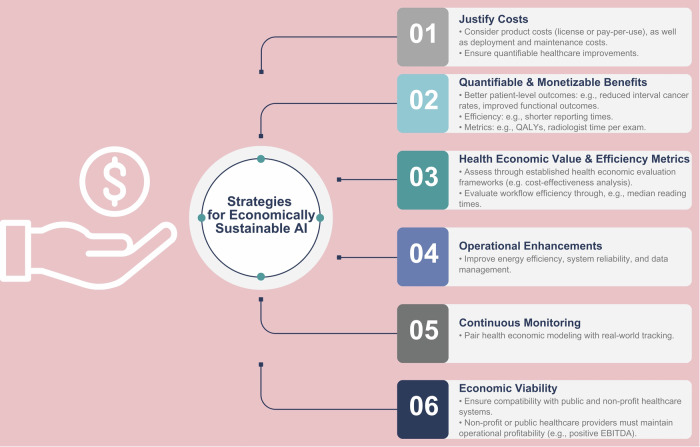 $

Strategies for Economically Sustainable AI

01
Justify Costs
• Consider product costs (license or pay-per-use), as well as deployment and maintenance costs.
• Ensure quantifiable healthcare improvements.

02
Quantifiable & Monetizable Benefits
• Better patient-level outcomes: e.g., reduced interval cancer rates, improved functional outcomes.
• Efficiency: e.g., shorter reporting times.
• Metrics: e.g., QALYs, radiologist time per exam.

03
Health Economic Value & Efficiency Metrics
• Assess through established health economic evaluation frameworks (e.g. cost-effectiveness analysis).
• Evaluate workflow efficiency through, e.g., median reading times.

04
Operational Enhancements
• Improve energy efficiency, system reliability, and data management.

05
Continuous Monitoring
• Pair health economic modeling with real-world tracking.

06
Economic Viability
• Ensure compatibility with public and non-profit healthcare systems.
• Non-profit or public healthcare providers must maintain operational profitability (e.g., positive EBITDA).